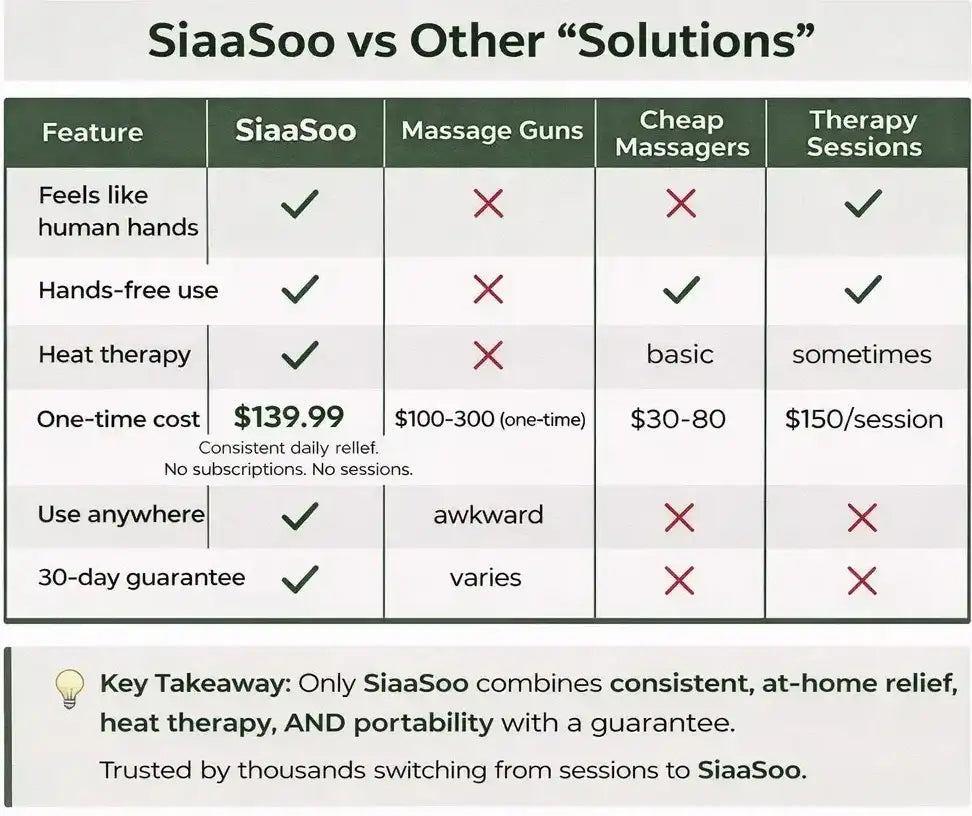 SiaaSoo vs Other “Solutions”

| Feature | SiaaSoo | Massage Guns | Cheap Massagers | Therapy Sessions |
|---|---|---|---|---|
| Feels like human hands | ✓ | ✗ | ✗ | ✓ |
| Hands-free use | ✓ | ✗ | ✓ | ✓ |
| Heat therapy | ✓ | ✗ | basic | sometimes |
| One-time cost | $139.99 Consistent daily relief. No subscriptions. No sessions. | $100-300 (one-time) | $30-80 | $150/session |
| Use anywhere | ✓ | awkward | ✗ | ✗ |
| 30-day guarantee | ✓ | varies | ✗ | ✗ |

Key Takeaway: Only SiaaSoo combines consistent, at-home relief, heat therapy, AND portability with a guarantee.

Trusted by thousands switching from sessions to SiaaSoo.